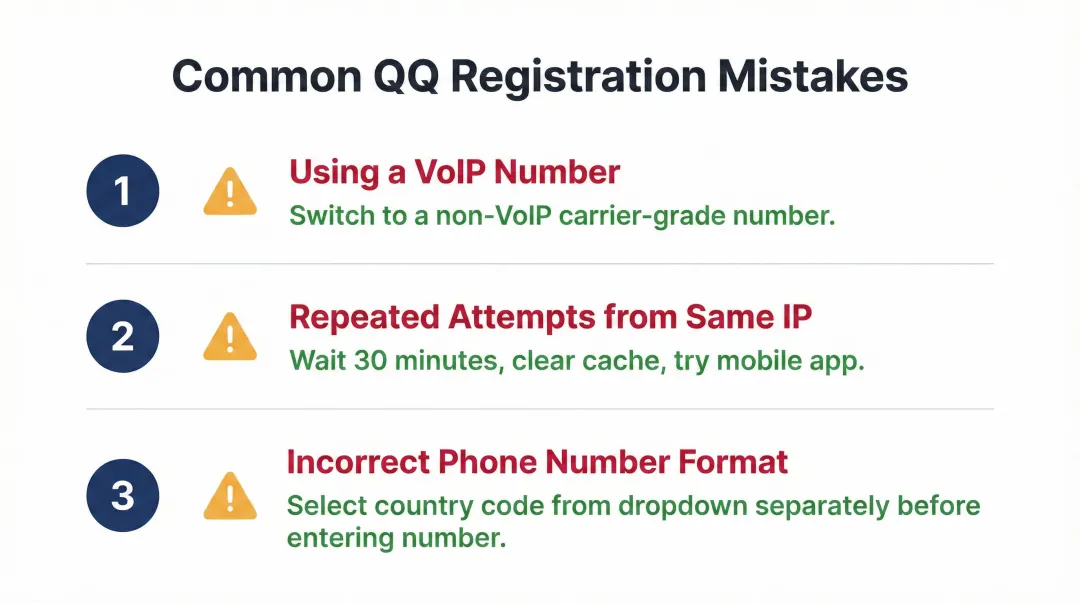 Common QQ Registration Mistakes

1

Using a VoIP Number

Switch to a non-VoIP carrier-grade number.

2

Repeated Attempts from Same IP

Wait 30 minutes, clear cache, try mobile app.

3

Incorrect Phone Number Format

Select country code from dropdown separately before entering number.